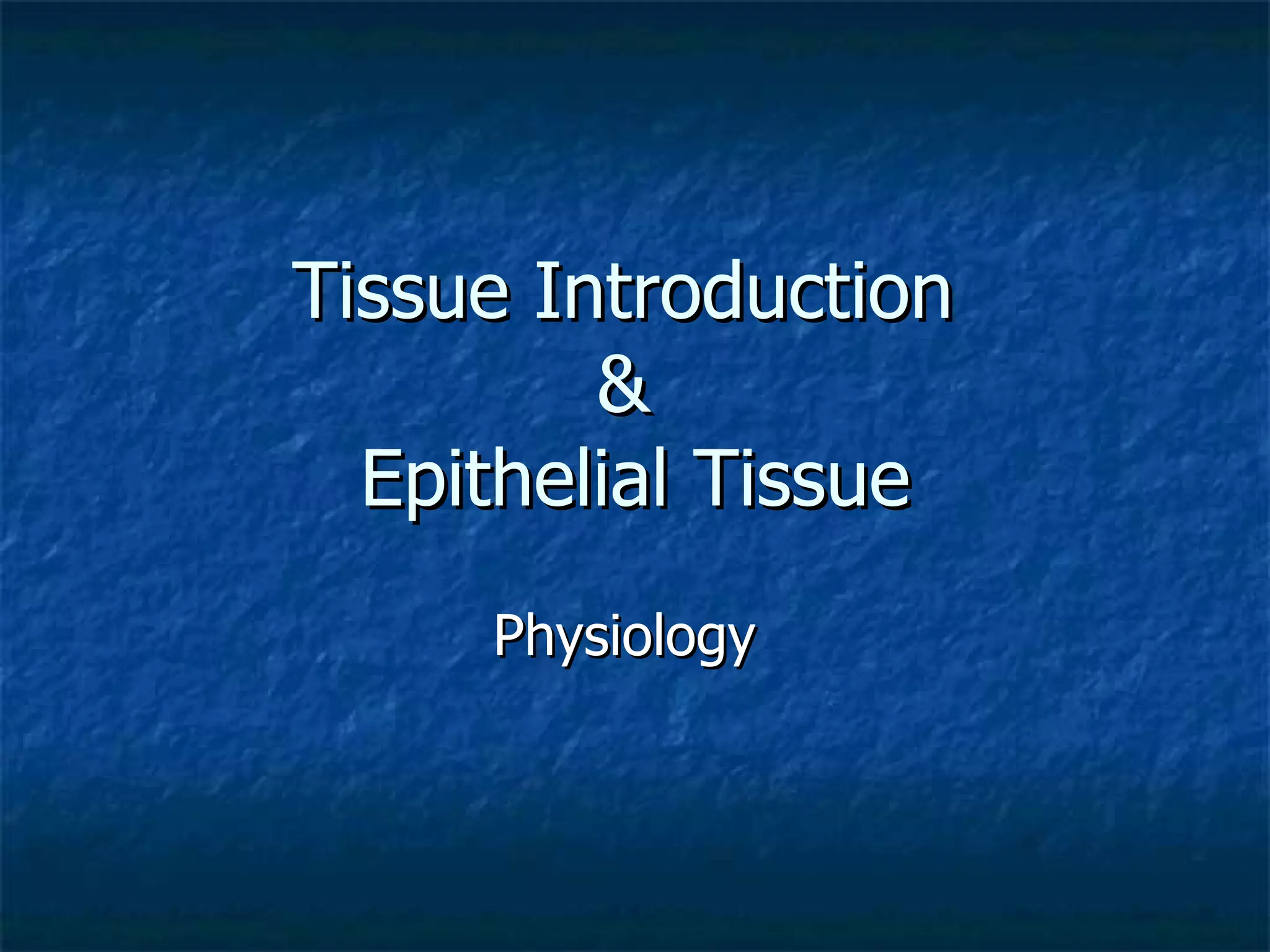 Tissue Introduction
&
Epithelial Tissue

Physiology